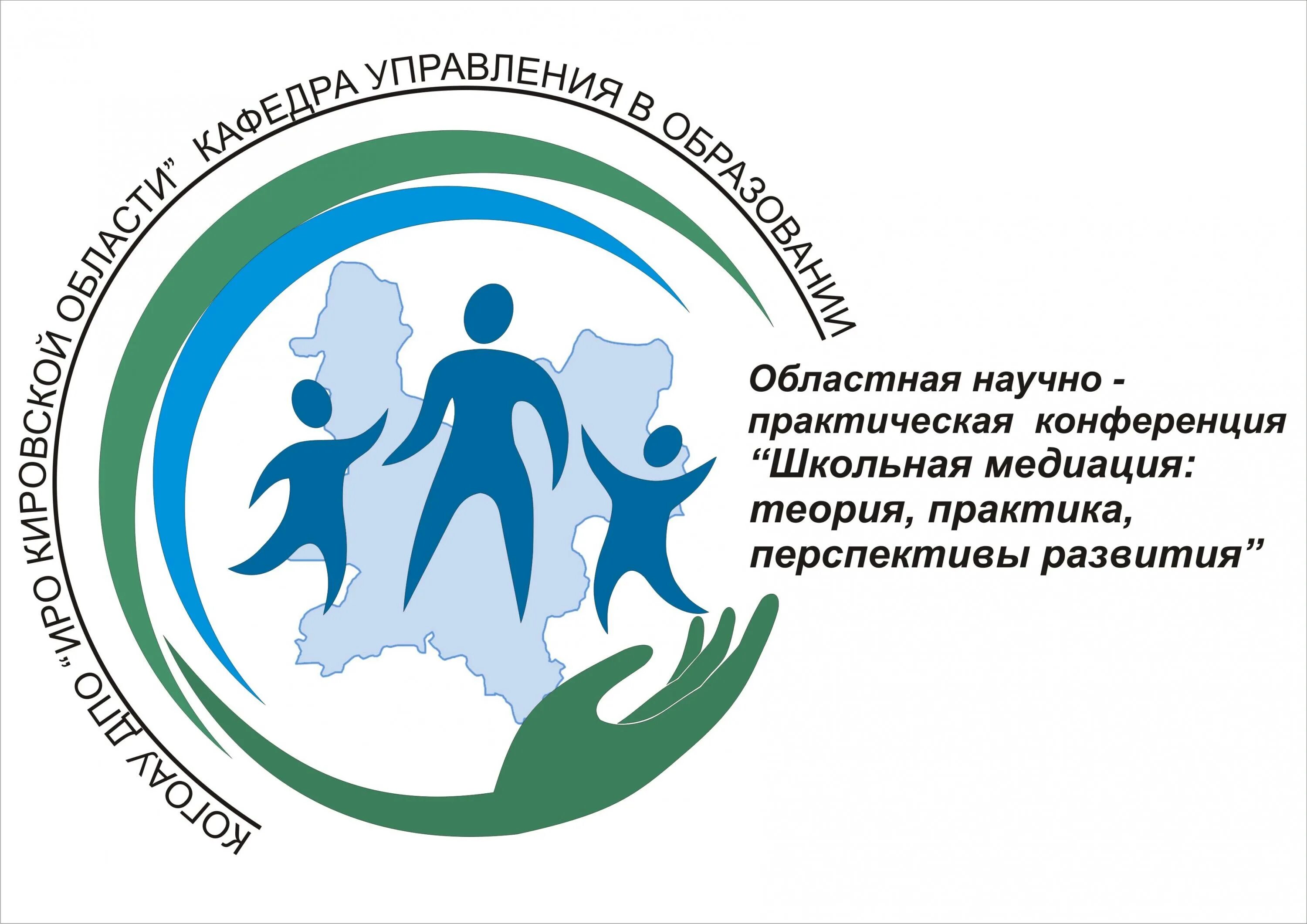 КОГОАУ ДПО “ИРО КИРОВСКОЙ ОБЛАСТИ” КАФЕДРА УПРАВЛЕНИЯ В ОБРАЗОВАНИИ

Областная научно - практическая конференция “Школьная медиация: теория, практика, перспективы развития”